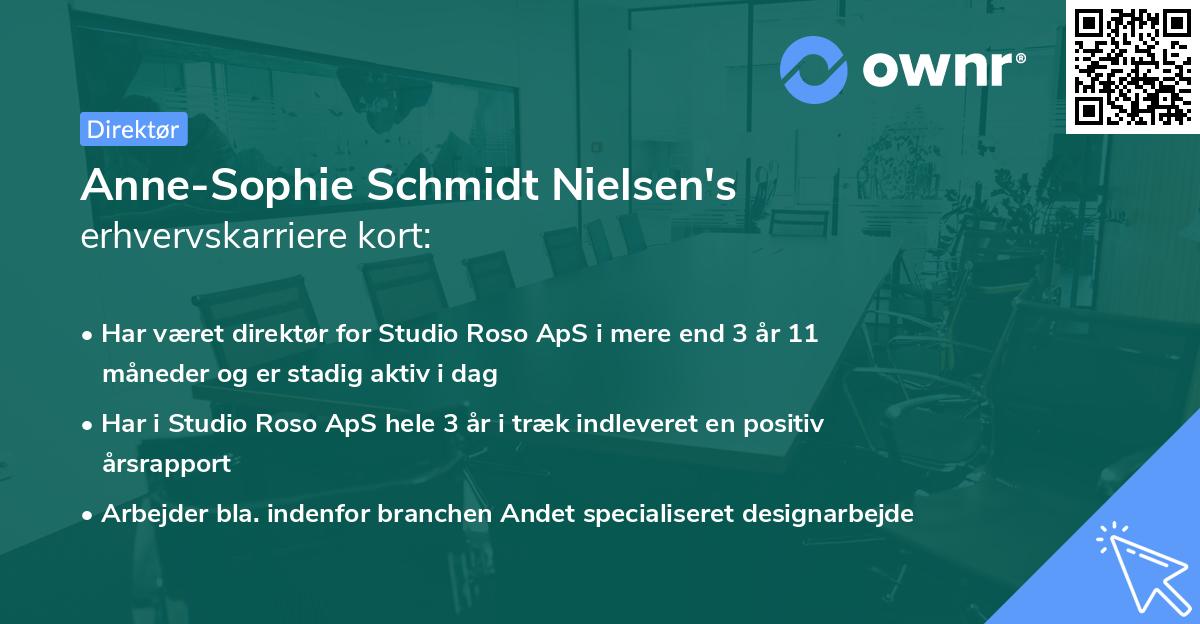 ownr®

Direktør

Anne-Sophie Schmidt Nielsen's
erhvervskarriere kort:

• Har været direktør for Studio Roso ApS i mere end 3 år 11 måneder og er stadig aktiv i dag

• Har i Studio Roso ApS hele 3 år i træk indleveret en positiv årsrapport

• Arbejder bla. indenfor branchen Andet specialiseret designarbejde